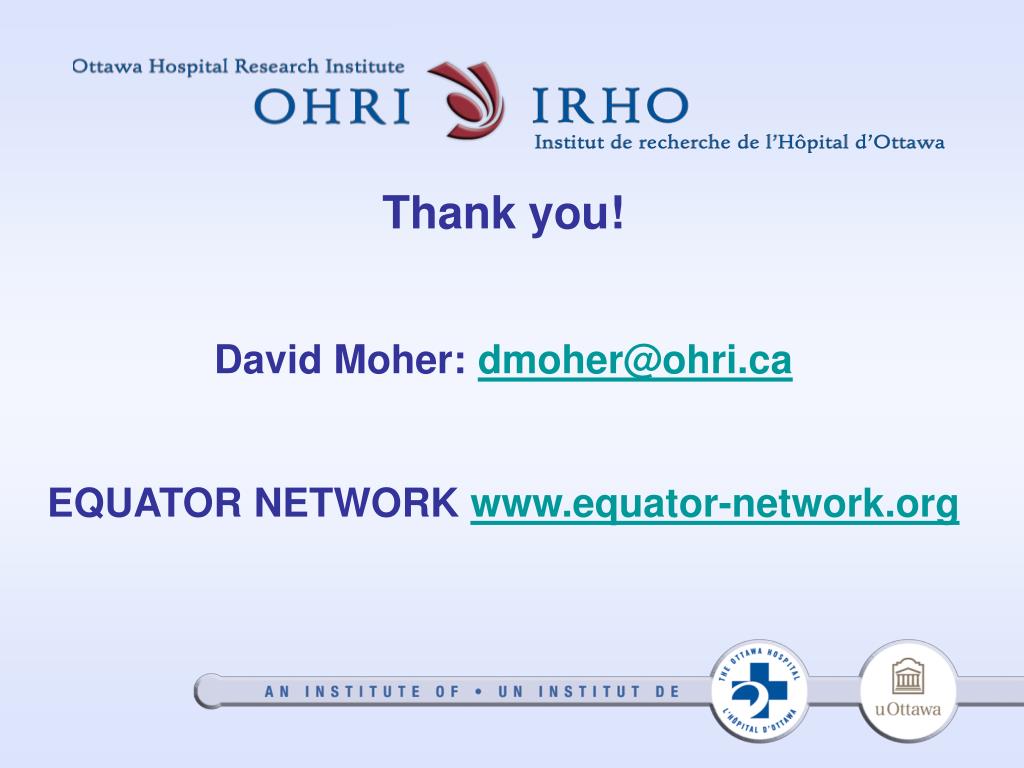 Ottawa Hospital Research Institute
OHRI IRHO
Institut de recherche de l'Hôpital d'Ottawa

Thank you!

David Moher: dmoher@ohri.ca

EQUATOR NETWORK www.equator-network.org

AN INSTITUTE OF • UN INSTITUT DE

THE OTTAWA HOSPITAL
L'HÔPITAL D'OTTAWA

uOttawa